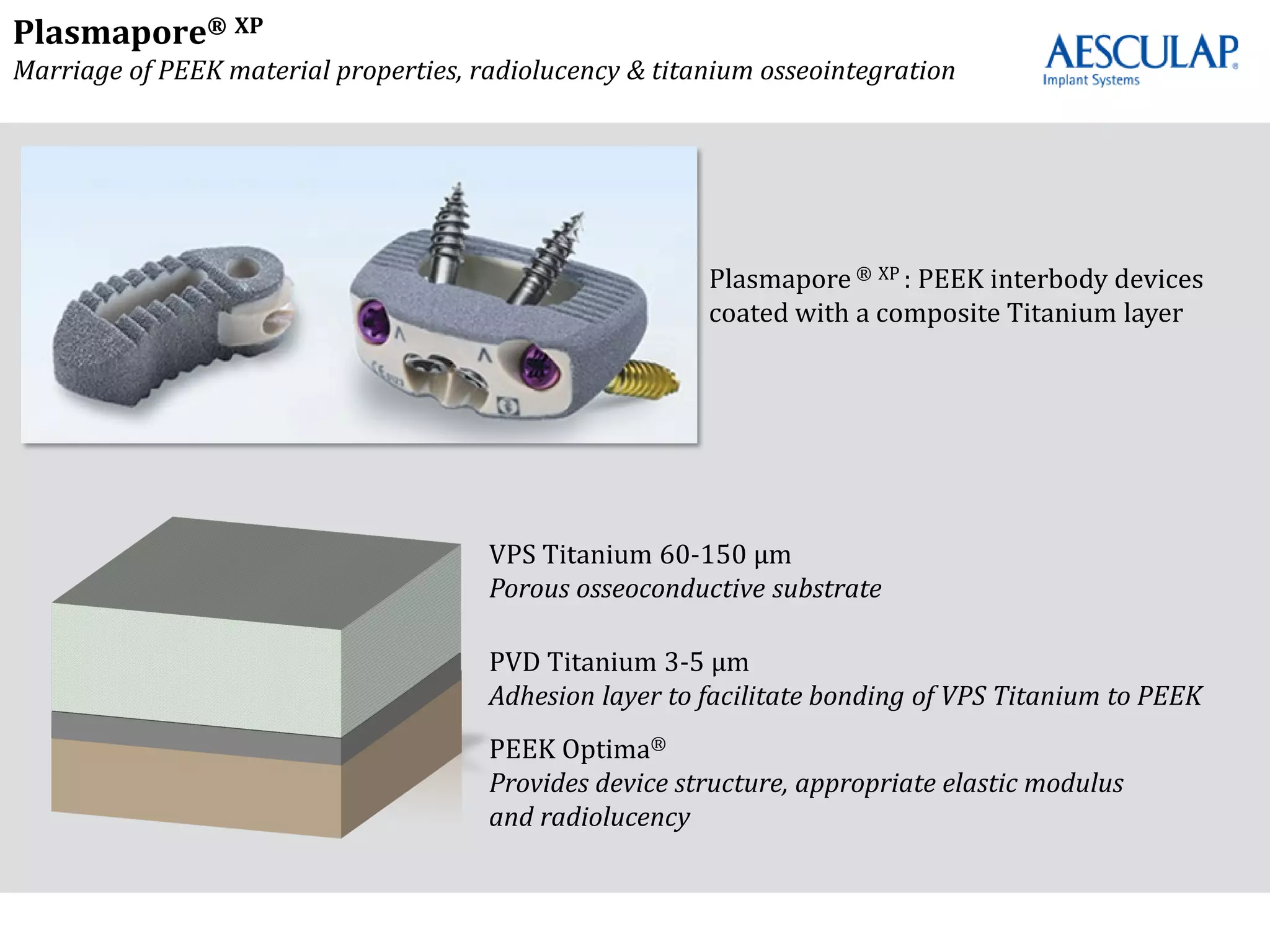 Plasmapore® XP
Marriage of PEEK material properties, radiolucency & titanium osseointegration

AESCULAP®
Implant Systems

Plasmapore ® XP : PEEK interbody devices coated with a composite Titanium layer

VPS Titanium 60-150 µm
Porous osseoconductive substrate

PVD Titanium 3-5 µm
Adhesion layer to facilitate bonding of VPS Titanium to PEEK

PEEK Optima®
Provides device structure, appropriate elastic modulus and radiolucency